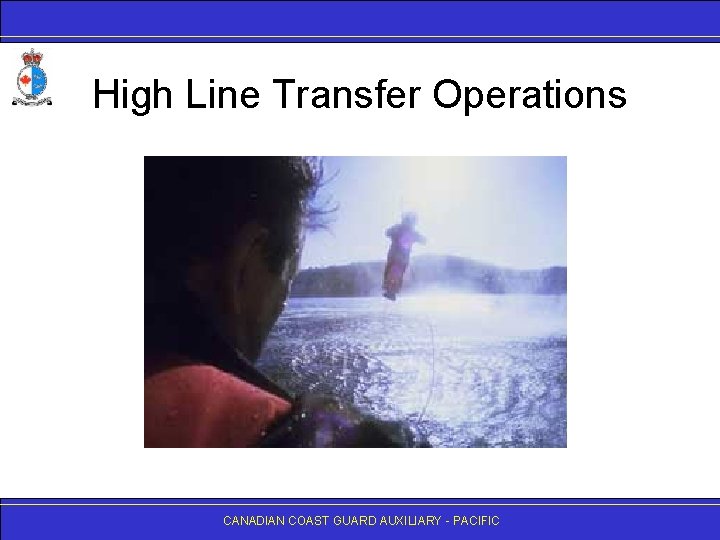 High Line Transfer Operations

CANADIAN COAST GUARD AUXILIARY - PACIFIC